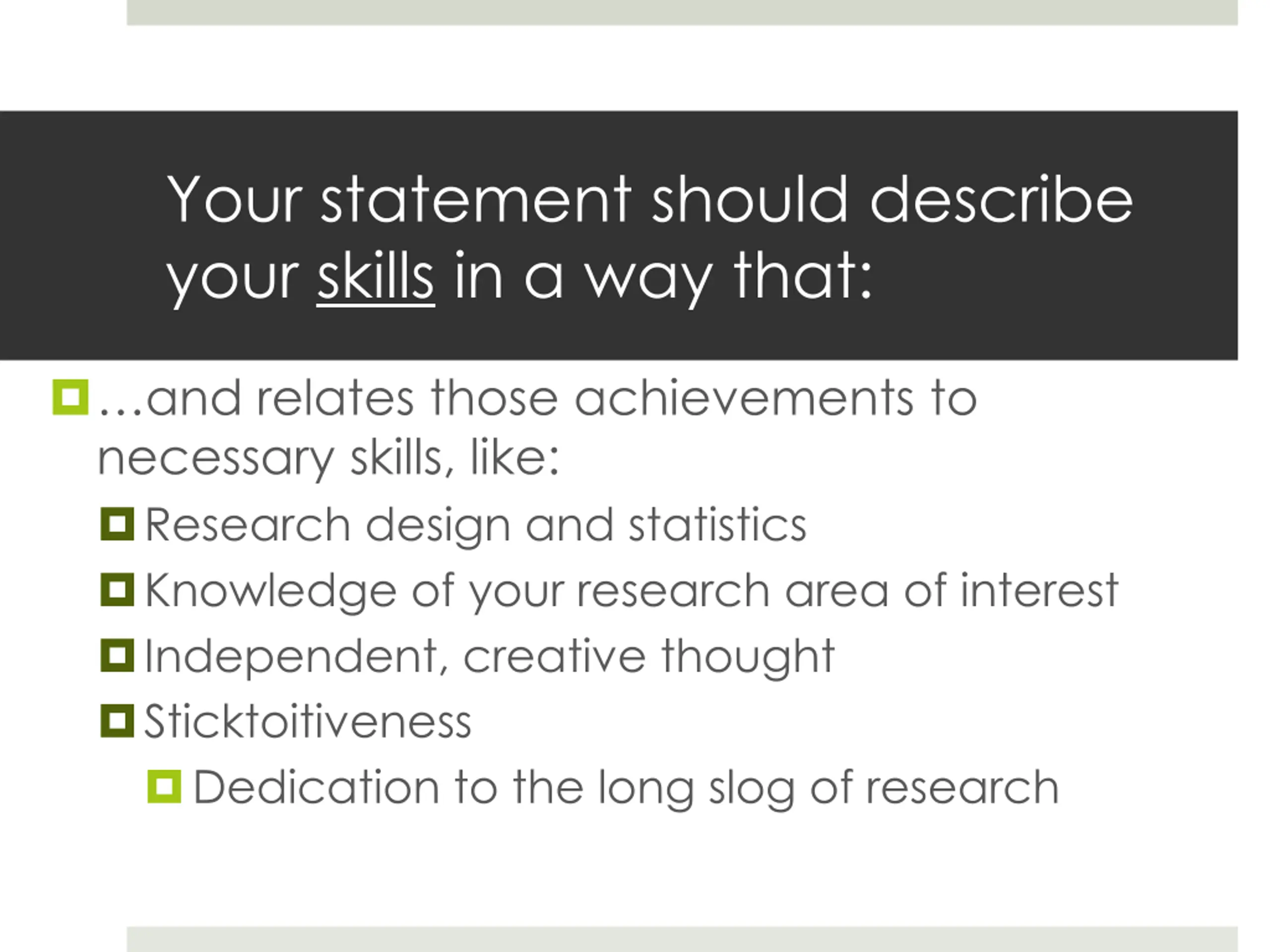 Your statement should describe your skills in a way that:

…and relates those achievements to necessary skills, like:

Research design and statistics

Knowledge of your research area of interest

Independent, creative thought

Sticktoitiveness

Dedication to the long slog of research